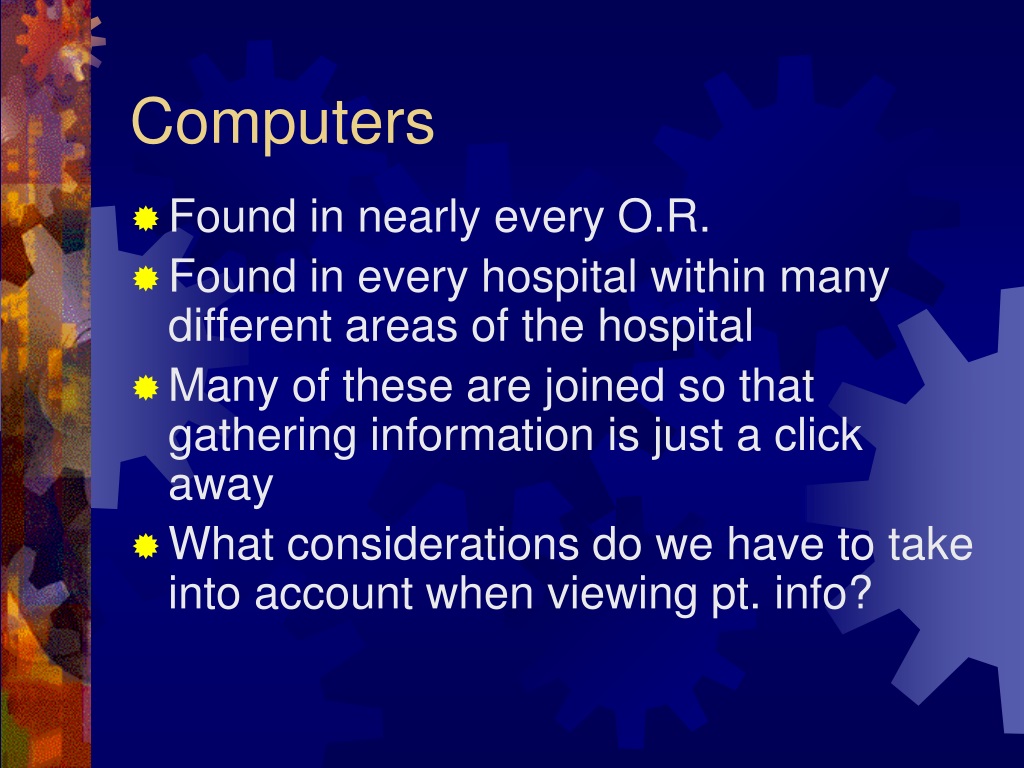 Computers

Found in nearly every O.R.

Found in every hospital within many different areas of the hospital

Many of these are joined so that gathering information is just a click away

What considerations do we have to take into account when viewing pt. info?